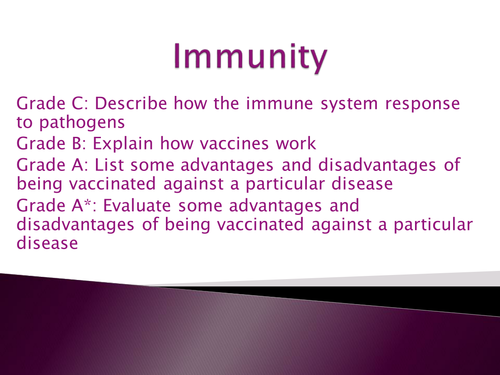 Immunity

Grade C: Describe how the immune system response to pathogens

Grade B: Explain how vaccines work

Grade A: List some advantages and disadvantages of being vaccinated against a particular disease

Grade A*: Evaluate some advantages and disadvantages of being vaccinated against a particular disease